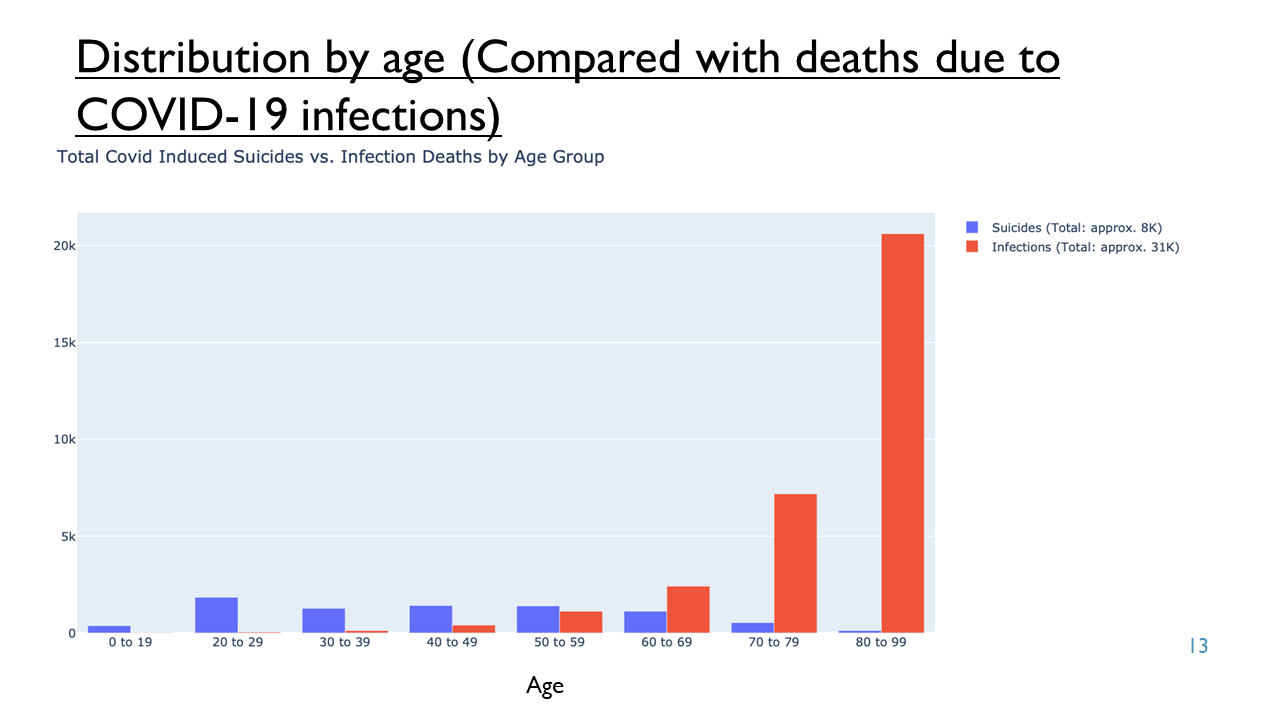 Distribution by age (Compared with deaths due to COVID-19 infections)

Total Covid Induced Suicides vs. Infection Deaths by Age Group

Suicides (Total: approx. 8K)
Infections (Total: approx. 31K)

20k
15k
10k
5k
0

0 to 19
20 to 29
30 to 39
40 to 49
50 to 59
60 to 69
70 to 79
80 to 99

Age

13